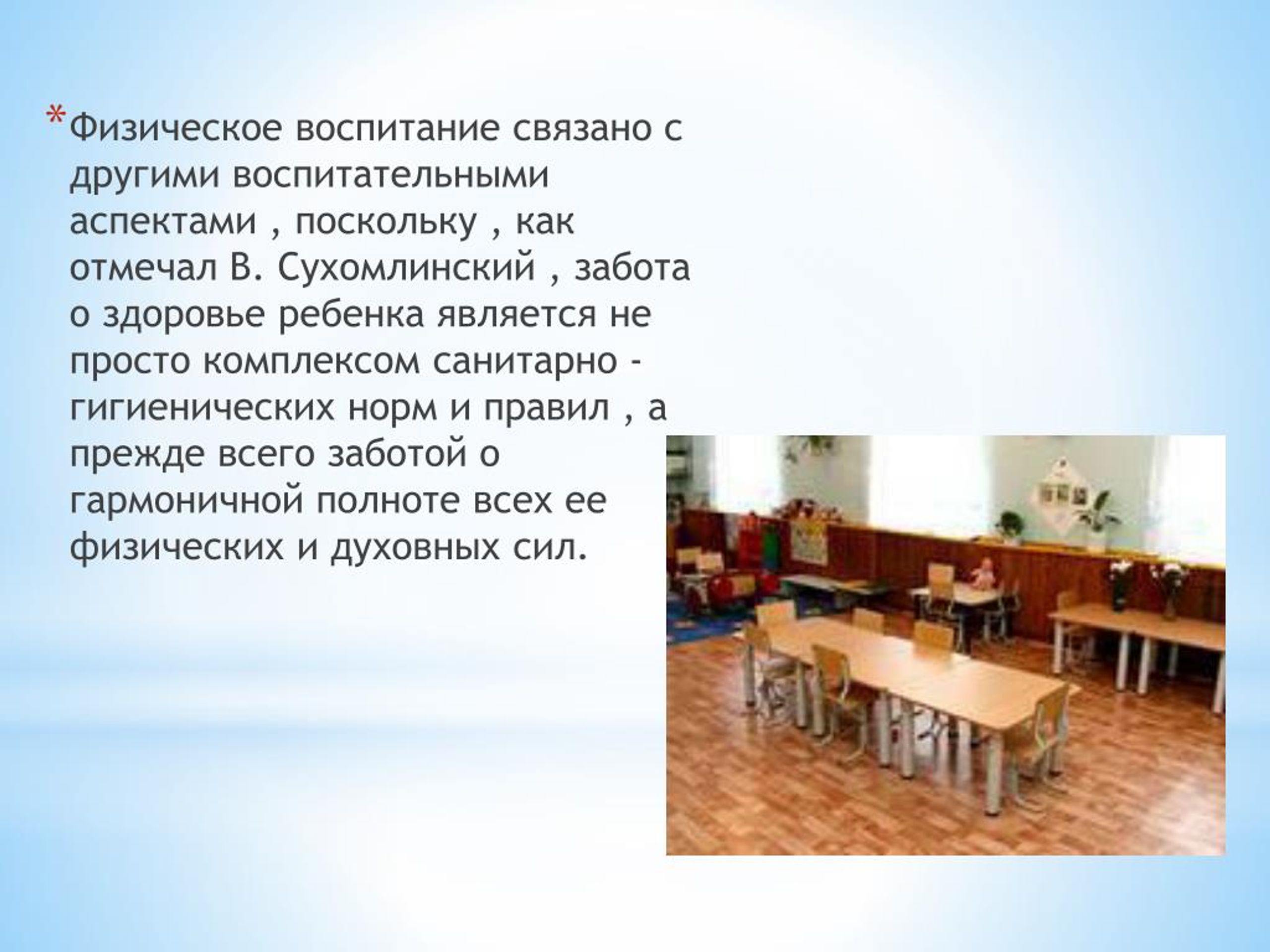 *Физическое воспитание связано с другими воспитательными аспектами , поскольку , как отмечал В. Сухомлинский , забота о здоровье ребенка является не просто комплексом санитарно - гигиенических норм и правил , а прежде всего заботой о гармоничной полноте всех ее физических и духовных сил.